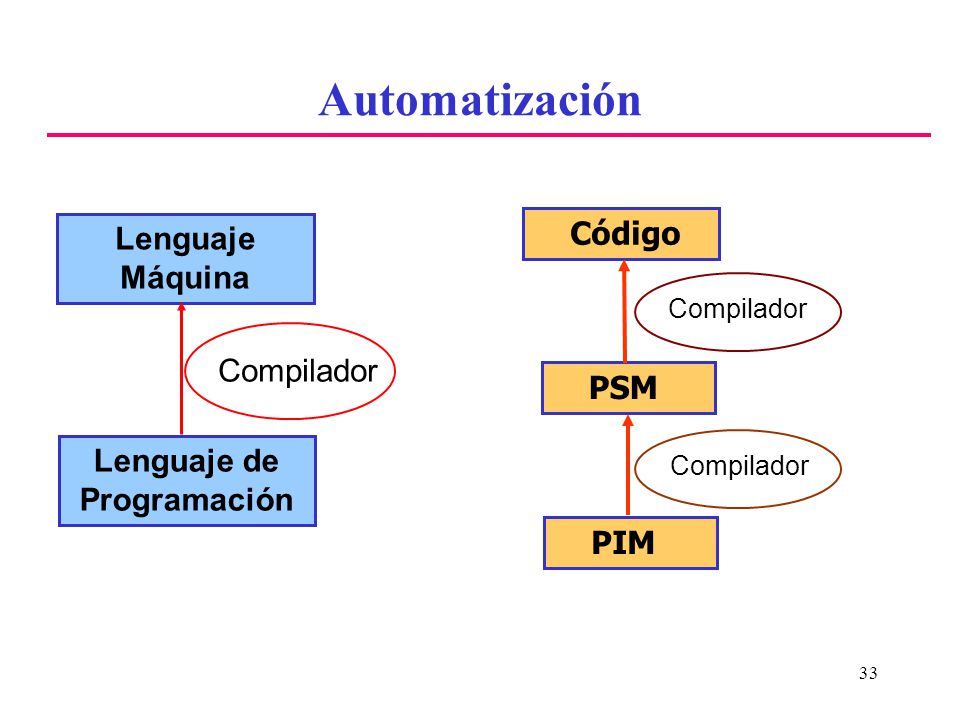 Automatización

Lenguaje Máquina

Compilador

Lenguaje de Programación

Código

Compilador

PSM

Compilador

PIM

33